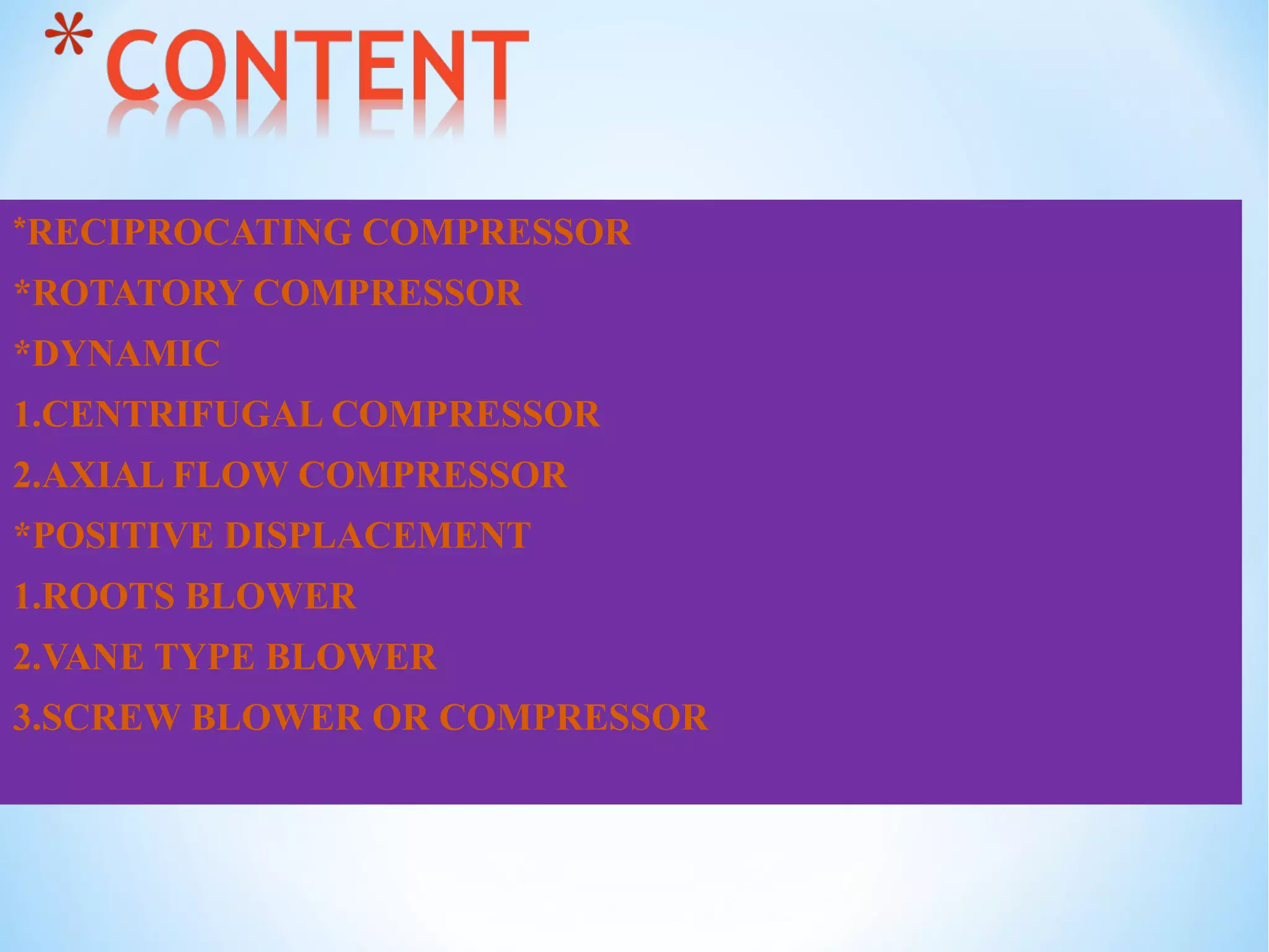 *CONTENT

*RECIPROCATING COMPRESSOR

*ROTATORY COMPRESSOR

*DYNAMIC

1.CENTRIFUGAL COMPRESSOR

2.AXIAL FLOW COMPRESSOR

*POSITIVE DISPLACEMENT

1.ROOTS BLOWER

2.VANE TYPE BLOWER

3.SCREW BLOWER OR COMPRESSOR